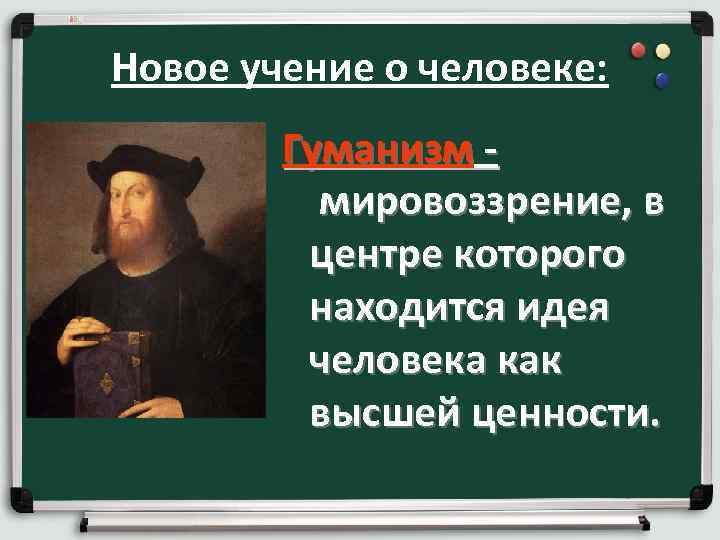 Новое учение о человеке:

Гуманизм - мировоззрение, в центре которого находится идея человека как высшей ценности.